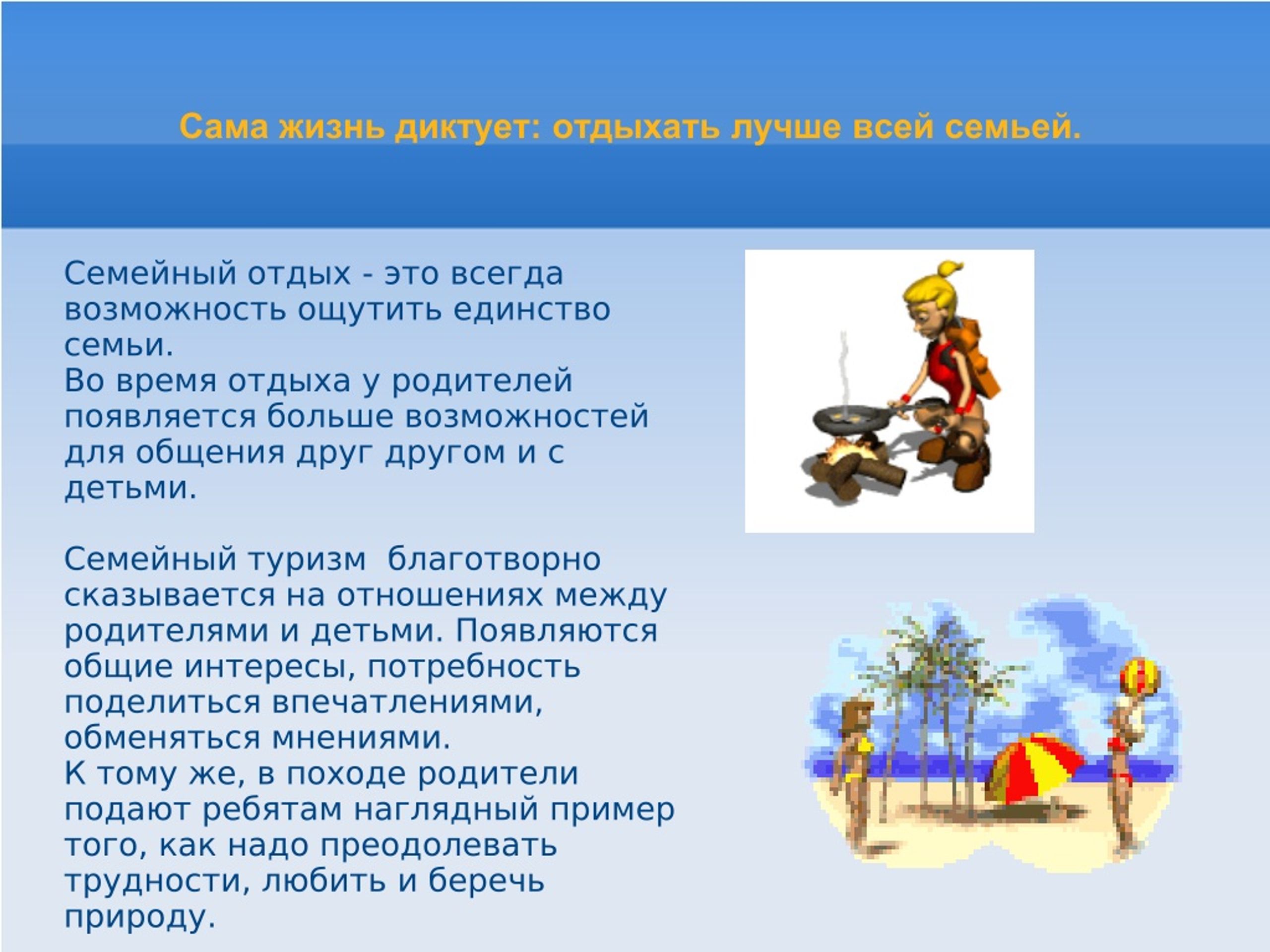 Сама жизнь диктует: отдыхать лучше всей семьей.

Семейный отдых - это всегда возможность ощутить единство семьи.
Во время отдыха у родителей появляется больше возможностей для общения друг другом и с детьми.

Семейный туризм  благотворно сказывается на отношениях между родителями и детьми. Появляются общие интересы, потребность поделиться впечатлениями, обменяться мнениями.
К тому же, в походе родители подают ребятам наглядный пример того, как надо преодолевать трудности, любить и беречь природу.